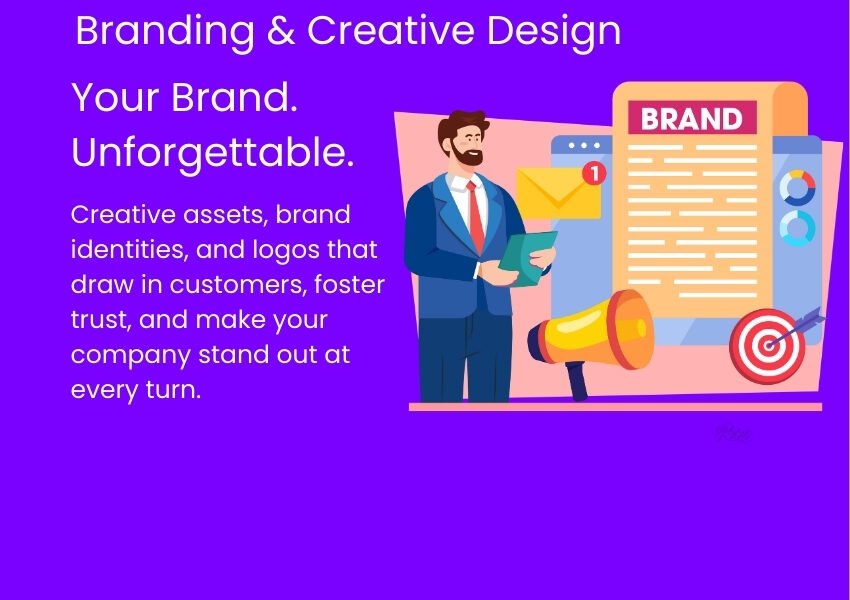 Branding & Creative Design

Your Brand. Unforgettable.

Creative assets, brand identities, and logos that draw in customers, foster trust, and make your company stand out at every turn.

BRAND

1